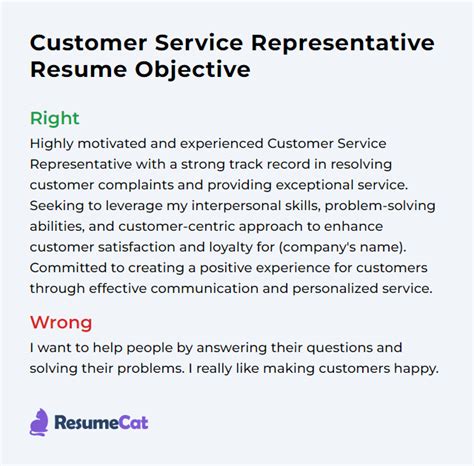 Customer Service Representative Resume Objective

Right
Highly motivated and experienced Customer Service Representative with a strong track record in resolving customer complaints and providing exceptional service. Seeking to leverage my interpersonal skills, problem-solving abilities, and customer-centric approach to enhance customer satisfaction and loyalty for (company's name). Committed to creating a positive experience for customers through effective communication and personalized service.

Wrong
I want to help people by answering their questions and solving their problems. I really like making customers happy.

ResumeCat